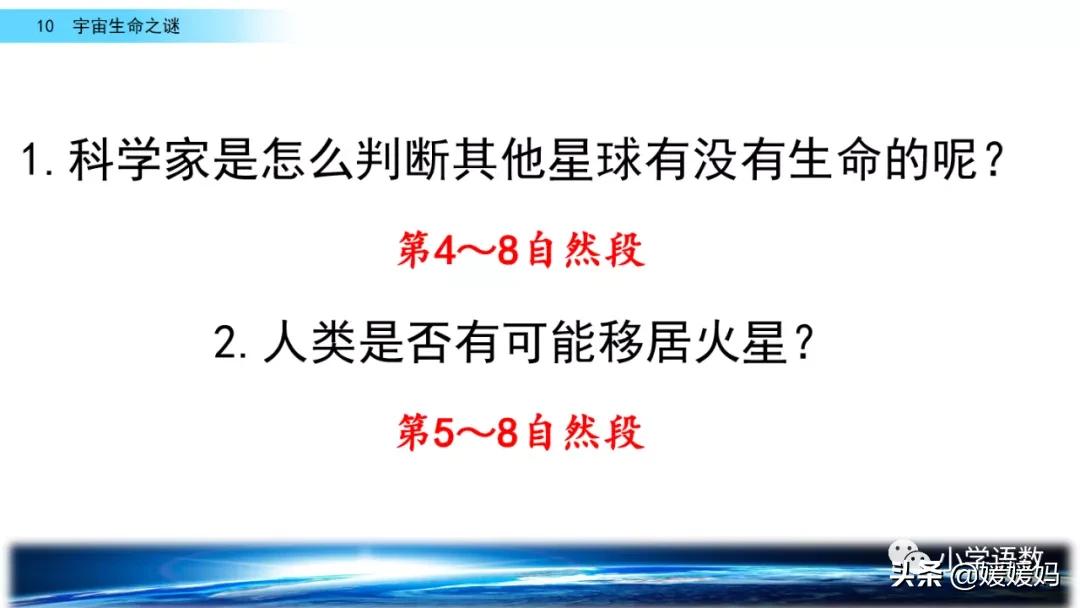 10　宇宙生命之谜

1. 科学家是怎么判断其他星球有没有生命的呢？

第4～8自然段

2. 人类是否有可能移居火星？

第5～8自然段

小学语数

头条 @媛媛妈